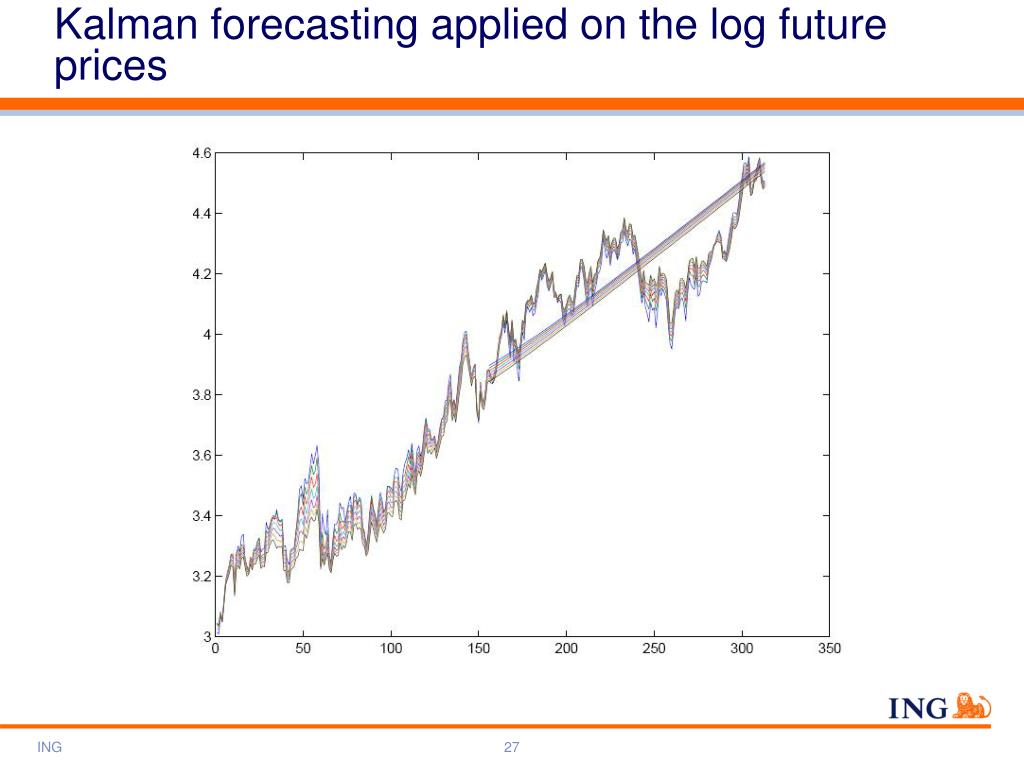 Kalman forecasting applied on the log future prices

4.6
4.4
4.2
4
3.8
3.6
3.4
3.2
3
0
50
100
150
200
250
300
350

ING

ING
27